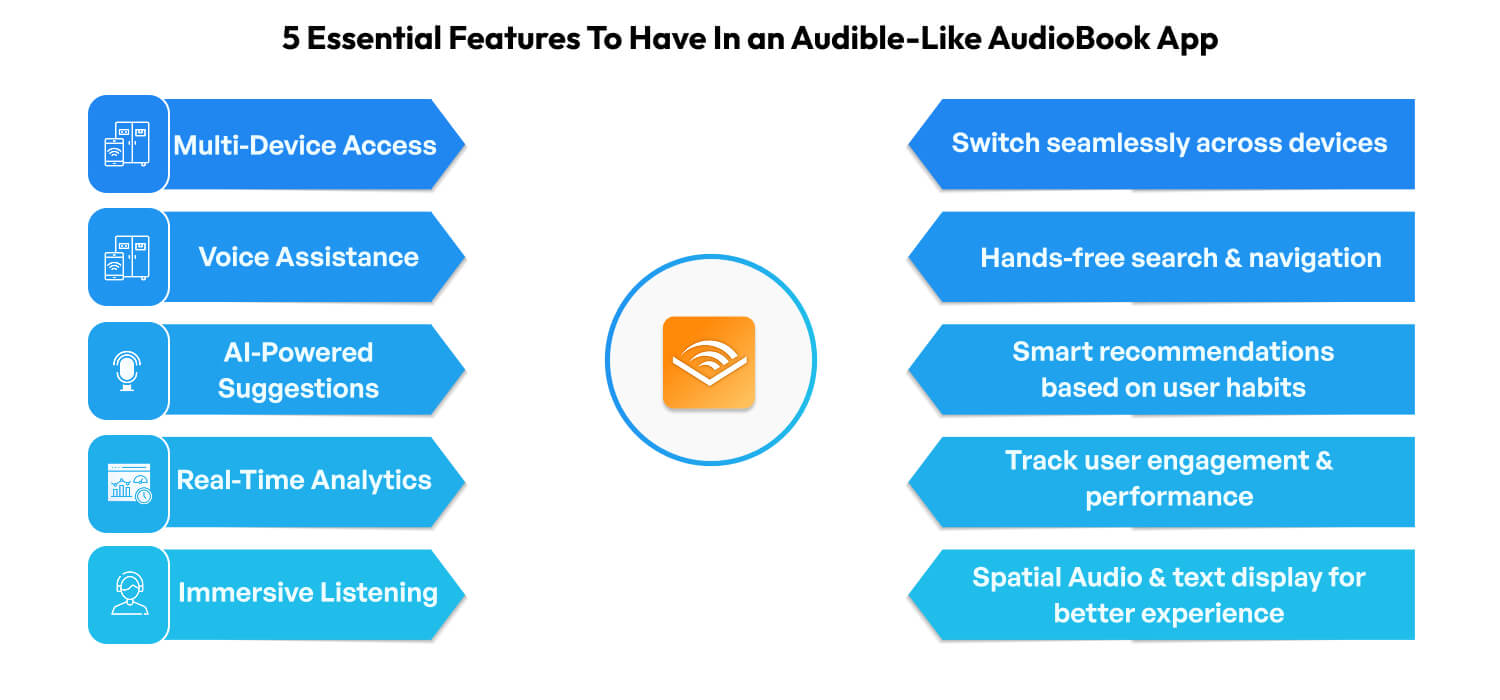 5 Essential Features To Have In an Audible-Like AudioBook App

Multi-Device Access

Voice Assistance

AI-Powered Suggestions

Real-Time Analytics

Immersive Listening

Switch seamlessly across devices

Hands-free search & navigation

Smart recommendations based on user habits

Track user engagement & performance

Spatial Audio & text display for better experience